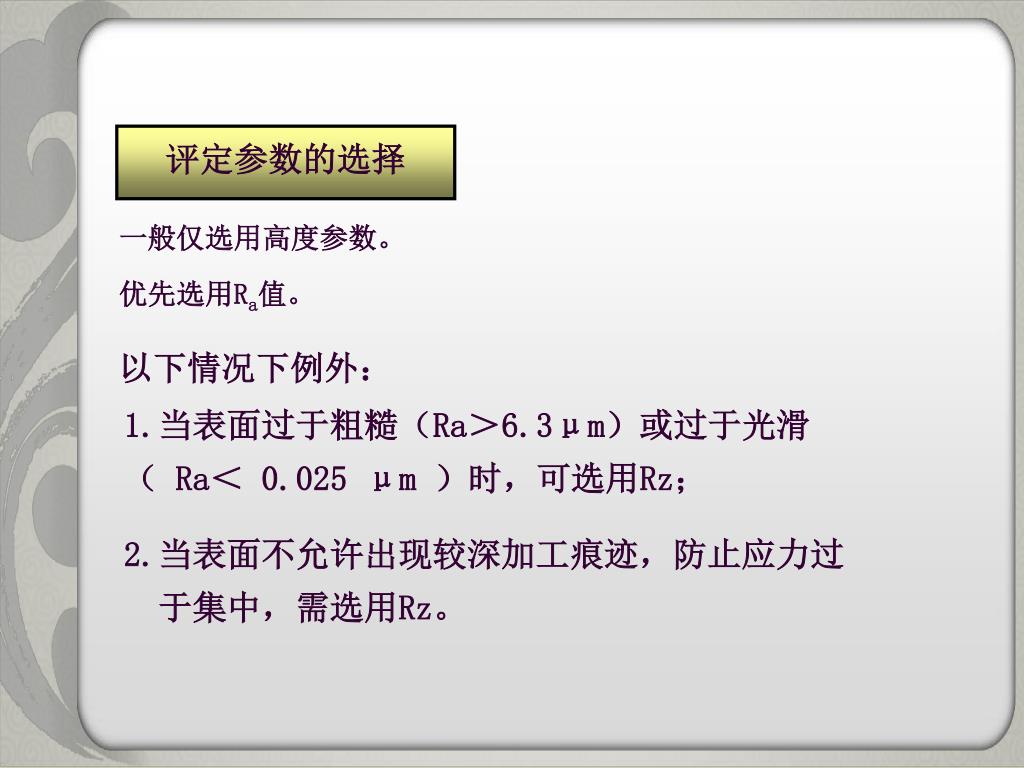 评定参数的选择

一般仅选用高度参数。

优先选用$R_a$值。

以下情况下例外：

1.当表面过于粗糙（Ra＞6.3μm）或过于光滑（ Ra＜ 0.025 μm ）时，可选用Rz；

2.当表面不允许出现较深加工痕迹，防止应力过于集中，需选用Rz。